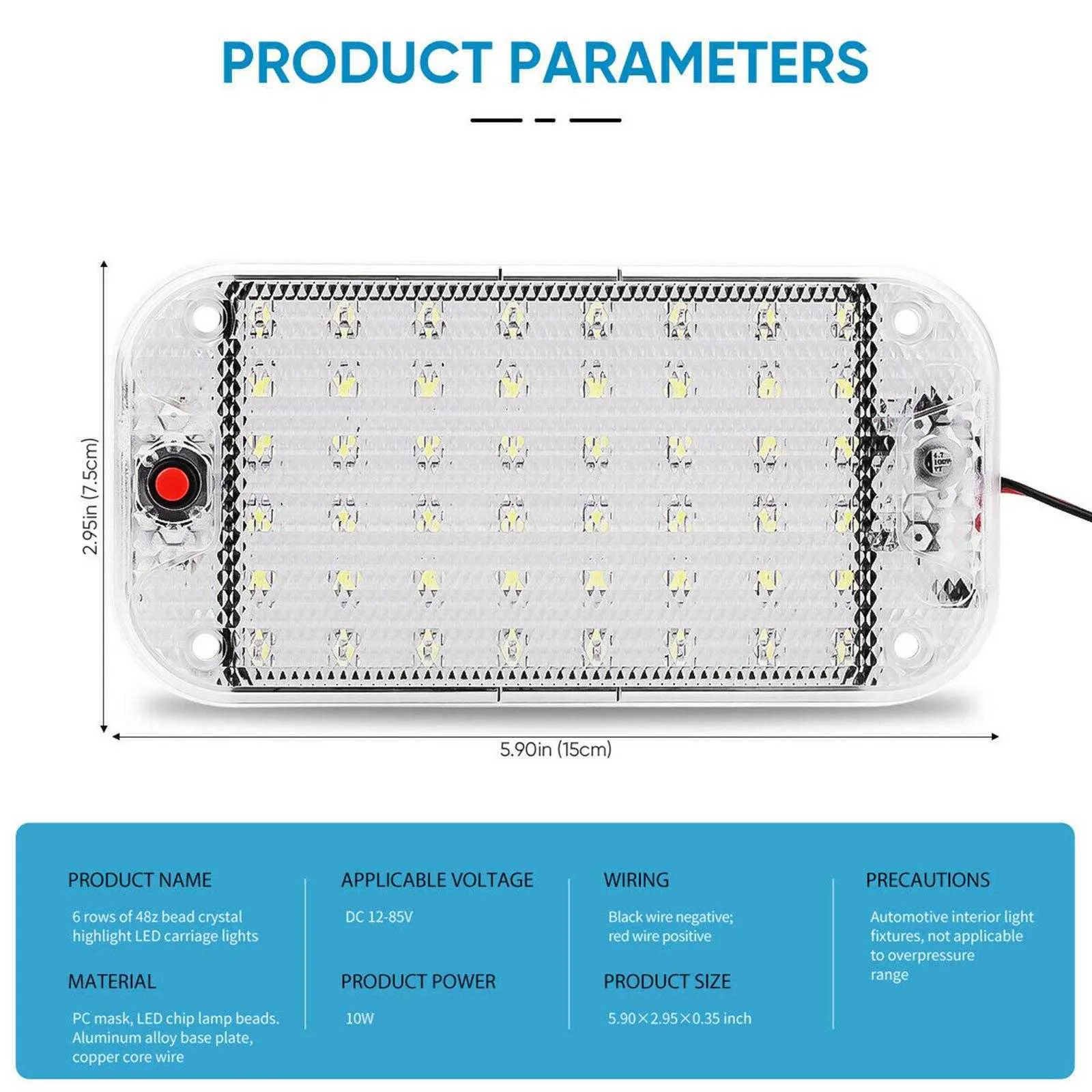 PRODUCT PARAMETERS

2.95in (7.5cm)

5.90in (15cm)

PRODUCT NAME

6 rows of 48z bead crystal highlight LED carriage lights

MATERIAL

PC mask, LED chip lamp beads. Aluminum alloy base plate, copper core wire

APPLICABLE VOLTAGE

DC 12-85V

PRODUCT POWER

10W

WIRING

Black wire negative; red wire positive

PRODUCT SIZE

5.90×2.95×0.35 inch

PRECAUTIONS

Automotive interior light fixtures, not applicable to overpressure range